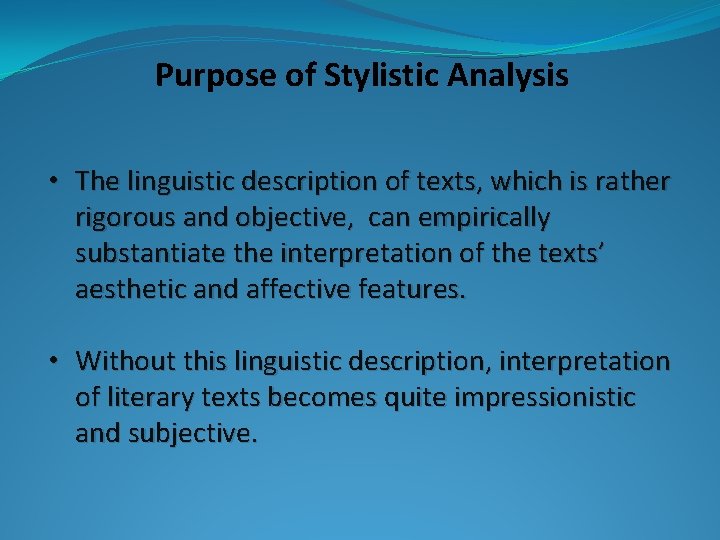 Purpose of Stylistic Analysis

• The linguistic description of texts, which is rather rigorous and objective, can empirically substantiate the interpretation of the texts' aesthetic and affective features.

• Without this linguistic description, interpretation of literary texts becomes quite impressionistic and subjective.